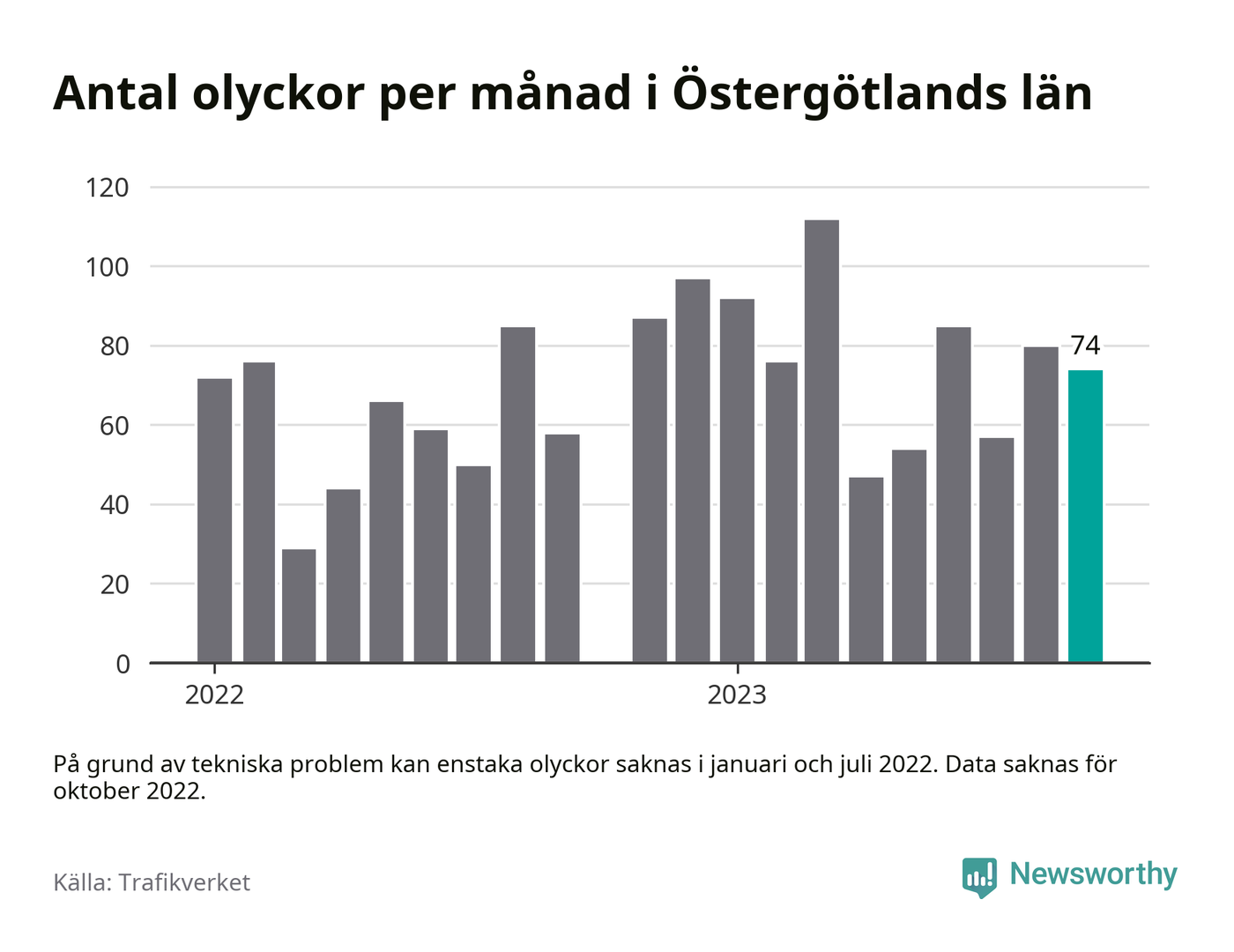 Antal olyckor per månad i Östergötlands län

120
100
80
60
40
20
0

74

2022
2023

På grund av tekniska problem kan enstaka olyckor saknas i januari och juli 2022. Data saknas för oktober 2022.

Källa: Trafikverket

Newsworthy